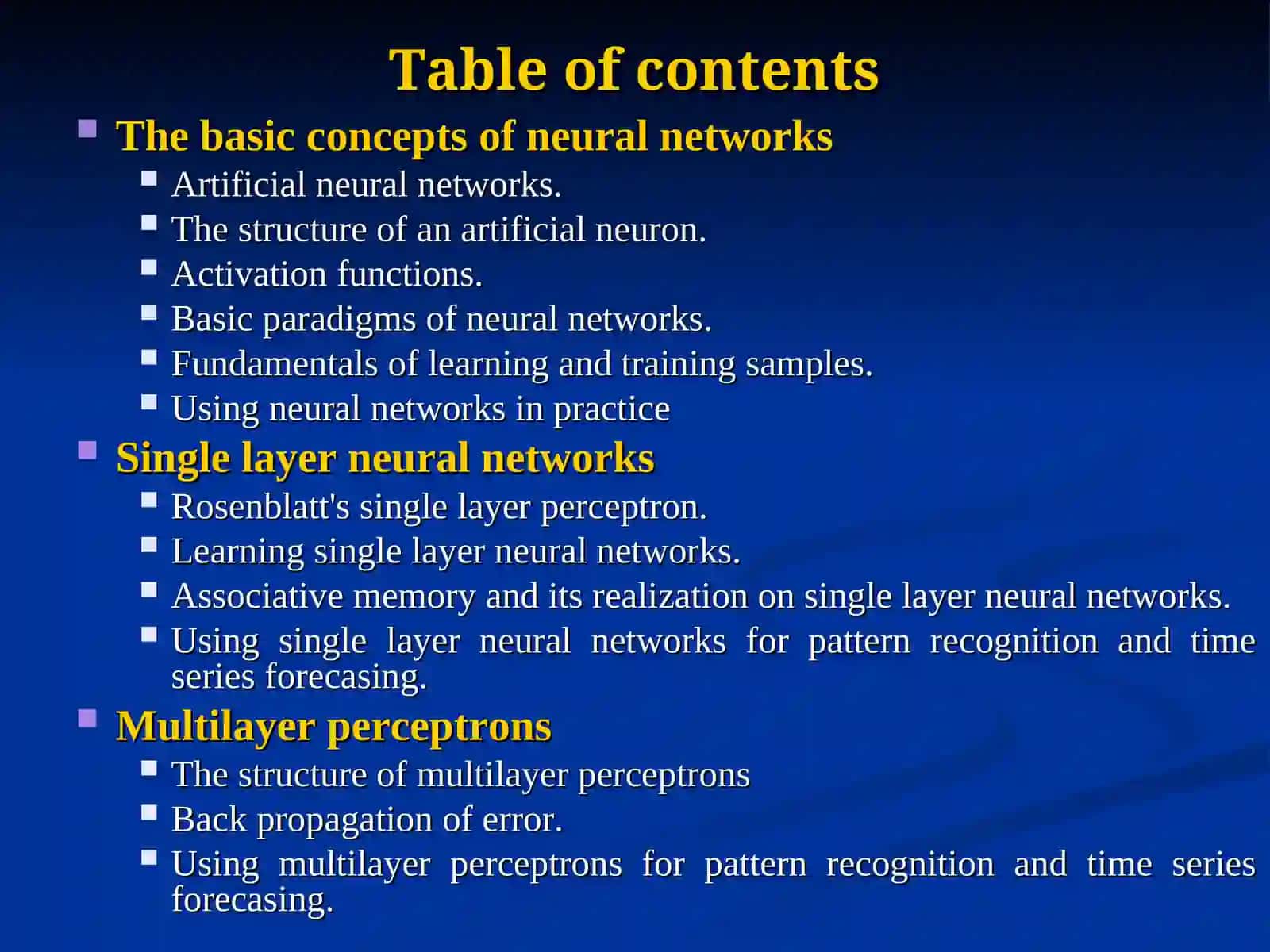 Table of contents

The basic concepts of neural networks

Artificial neural networks.

The structure of an artificial neuron.

Activation functions.

Basic paradigms of neural networks.

Fundamentals of learning and training samples.

Using neural networks in practice

Single layer neural networks

Rosenblatt's single layer perceptron.

Learning single layer neural networks.

Associative memory and its realization on single layer neural networks.

Using single layer neural networks for pattern recognition and time series forecasing.

Multilayer perceptrons

The structure of multilayer perceptrons

Back propagation of error.

Using multilayer perceptrons for pattern recognition and time series forecasing.